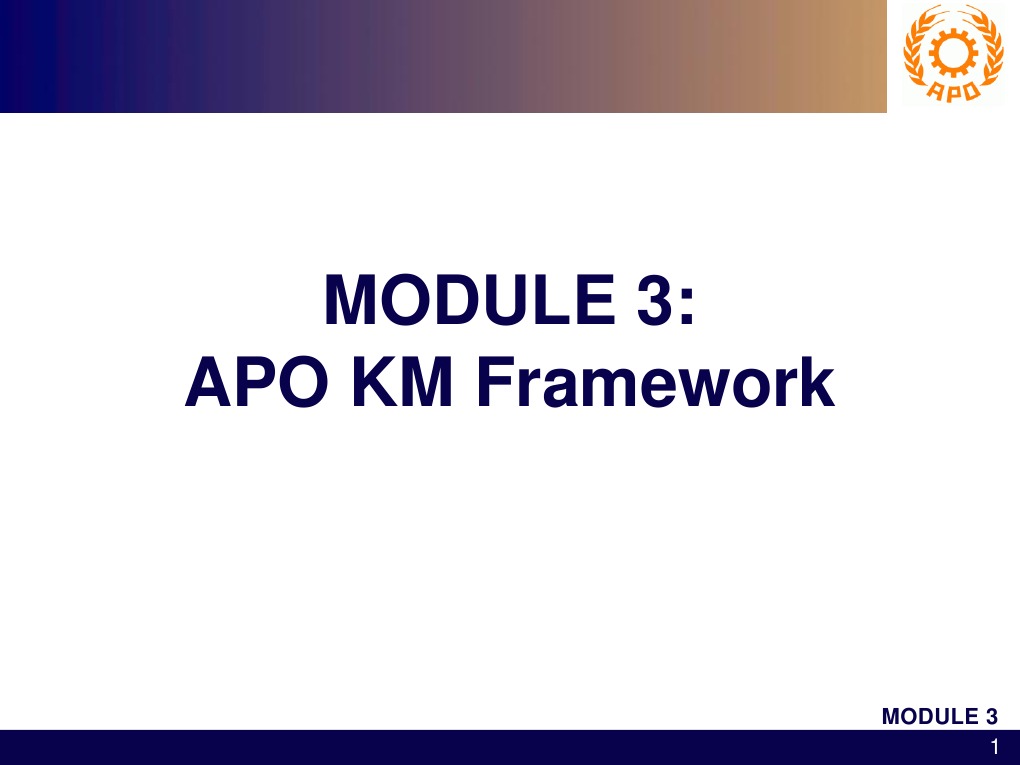 APO

MODULE 3:
APO KM Framework

MODULE 3
1